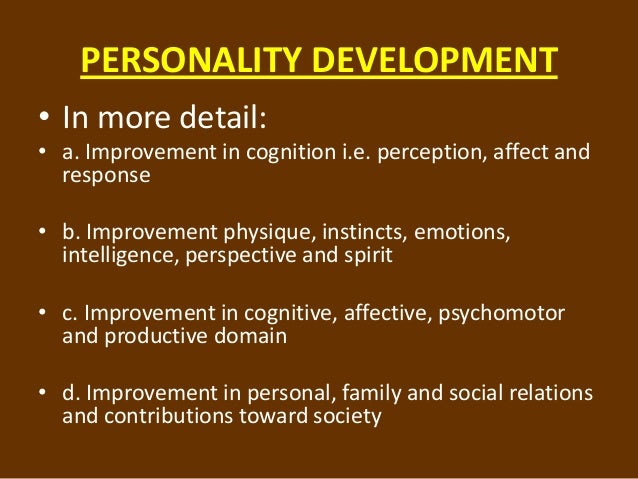 PERSONALITY DEVELOPMENT

• In more detail:

• a. Improvement in cognition i.e. perception, affect and response

• b. Improvement physique, instincts, emotions, intelligence, perspective and spirit

• c. Improvement in cognitive, affective, psychomotor and productive domain

• d. Improvement in personal, family and social relations and contributions toward society